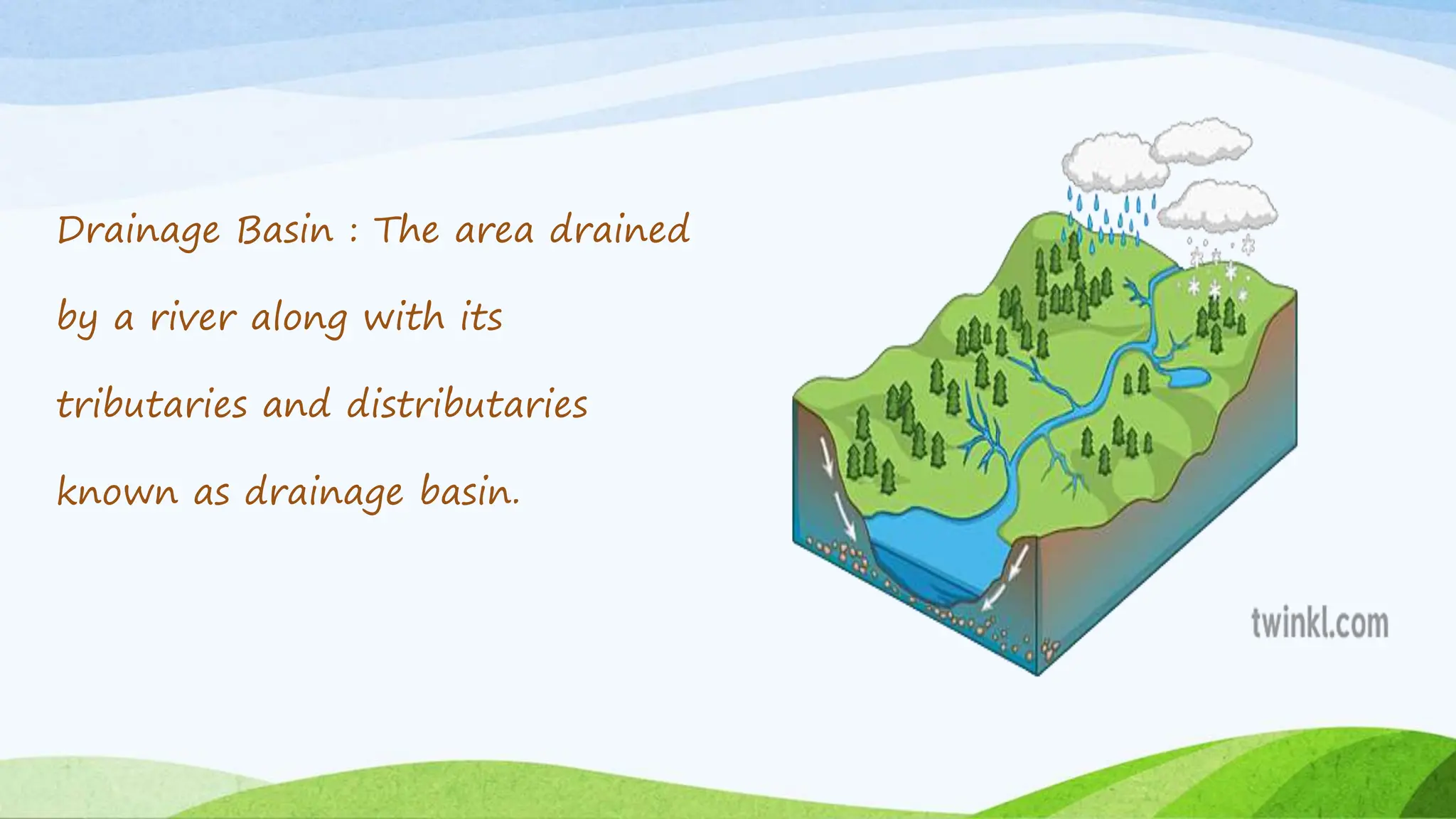 Drainage Basin : The area drained by a river along with its tributaries and distributaries known as drainage basin.

twinkl.com